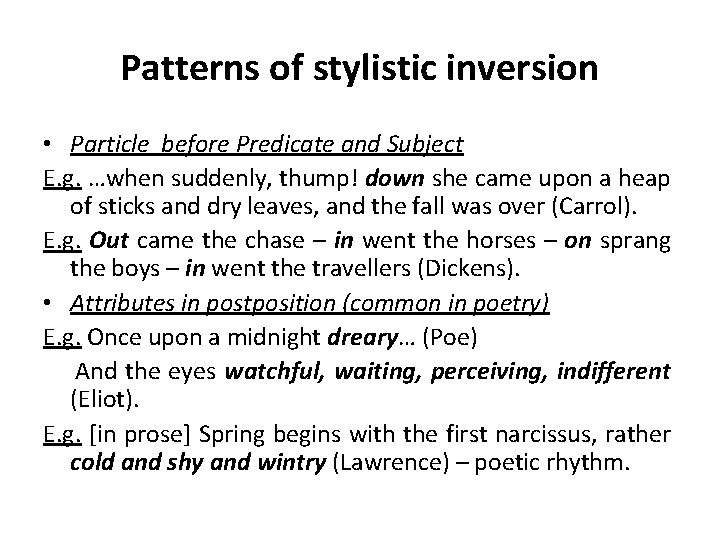 Patterns of stylistic inversion

• Particle before Predicate and Subject

E.g. …when suddenly, thump! down she came upon a heap of sticks and dry leaves, and the fall was over (Carrol).

E.g. Out came the chase – in went the horses – on sprang the boys – in went the travellers (Dickens).

• Attributes in postposition (common in poetry)

E.g. Once upon a midnight dreary… (Poe)

And the eyes watchful, waiting, perceiving, indifferent (Eliot).

E.g. [in prose] Spring begins with the first narcissus, rather cold and shy and wintry (Lawrence) – poetic rhythm.